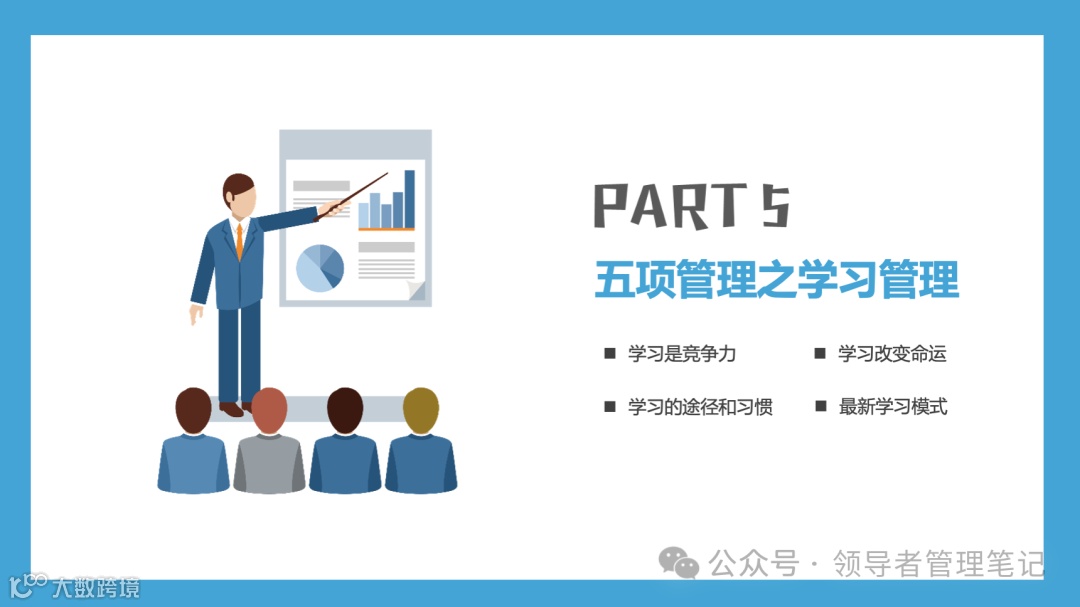 PART 5

五项管理之学习管理

■ 学习是竞争力
■ 学习改变命运
■ 学习的途径和习惯
■ 最新学习模式

公众号 · 领导者管理笔记

大数跨境